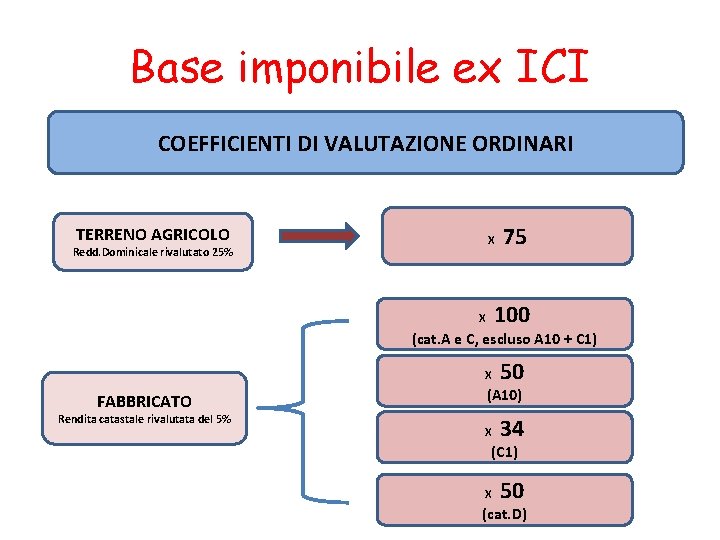 Base imponibile ex ICI

COEFFICIENTI DI VALUTAZIONE ORDINARI

TERRENO AGRICOLO
Redd.Dominicale rivalutato 25%

x 75

FABBRICATO
Rendita catastale rivalutata del 5%

x 100
(cat.A e C, escluso A10 + C1)

x 50
(A10)

x 34
(C1)

x 50
(cat.D)